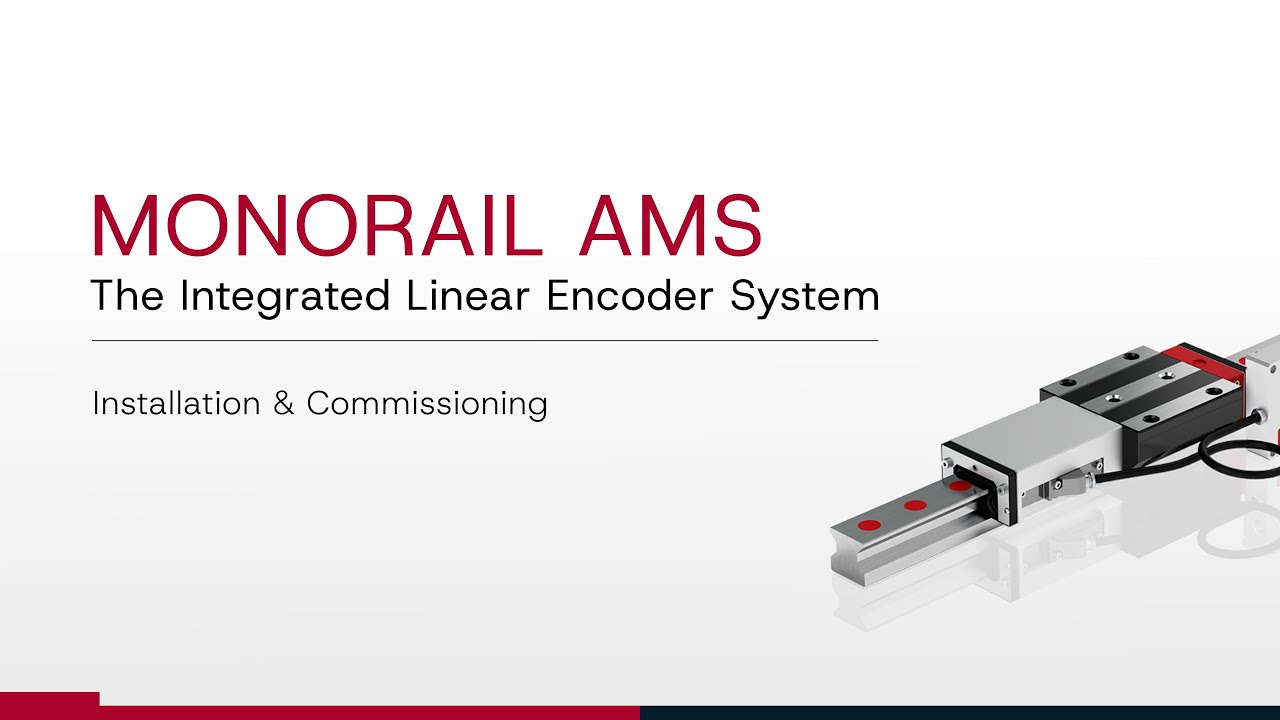 MONORAIL AMS
The Integrated Linear Encoder System

Installation & Commissioning